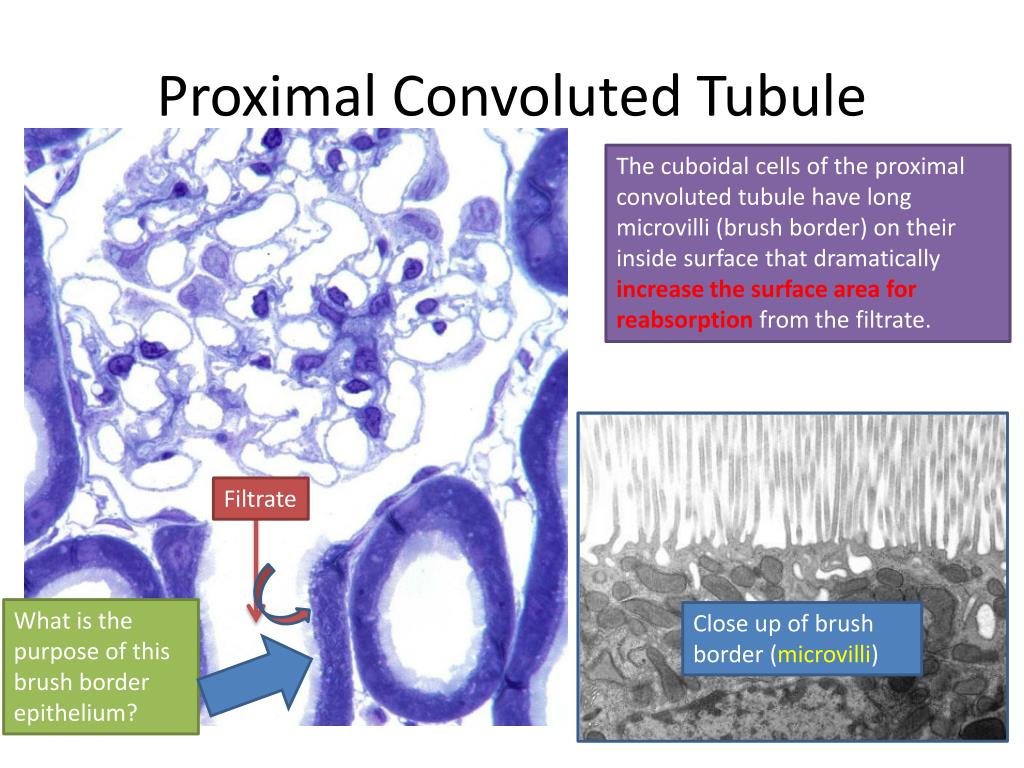 Proximal Convoluted Tubule

The cuboidal cells of the proximal convoluted tubule have long microvilli (brush border) on their inside surface that dramatically increase the surface area for reabsorption from the filtrate.

Filtrate

What is the purpose of this brush border epithelium?

Close up of brush border (microvilli)